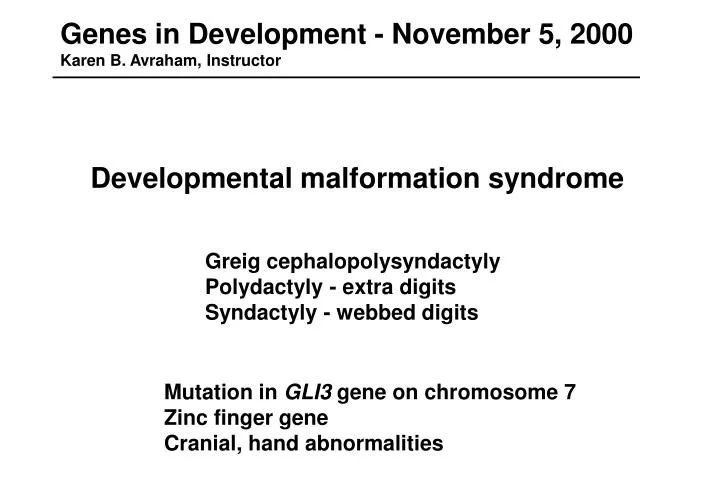 Genes in Development - November 5, 2000
Karen B. Avraham, Instructor

Developmental malformation syndrome

Greig cephalopolysyndactyly
Polydactyly - extra digits
Syndactyly - webbed digits

Mutation in GLI3 gene on chromosome 7
Zinc finger gene
Cranial, hand abnormalities